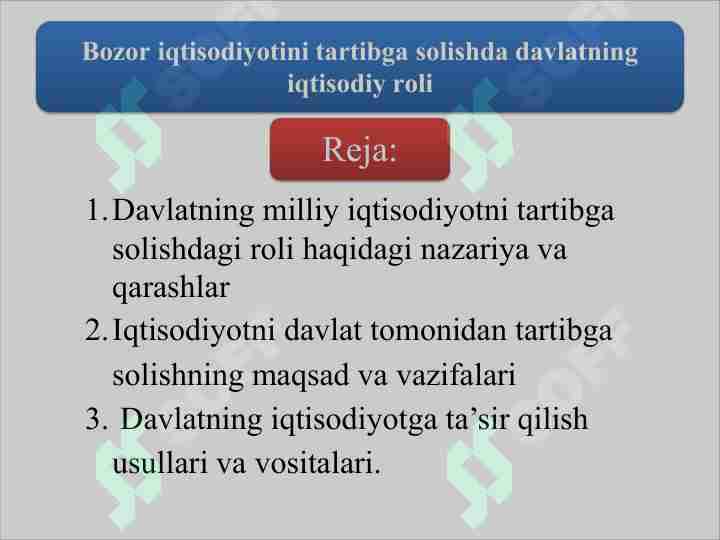 Bozor iqtisodiyotini tartibga solishda davlatning iqtisodiy roli

Reja:

1. Davlatning milliy iqtisodiyotni tartibga solishdagi roli haqidagi nazariya va qarashlar

2. Iqtisodiyotni davlat tomonidan tartibga solishning maqsad va vazifalari

3. Davlatning iqtisodiyotga ta’sir qilish usullari va vositalari.